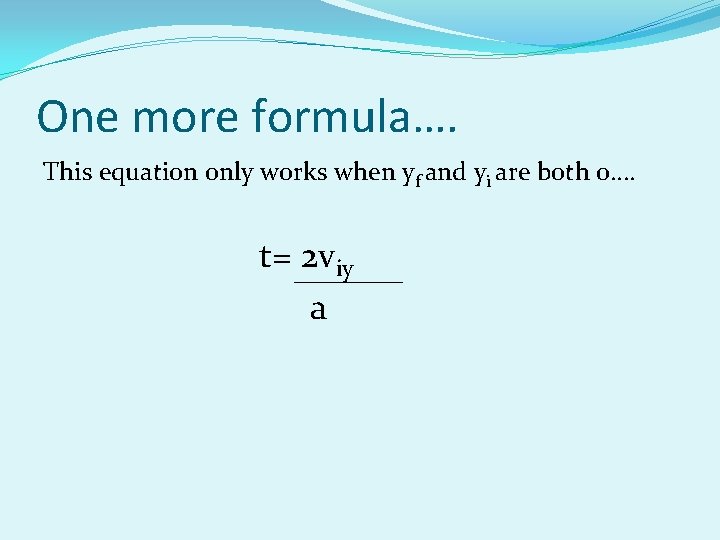 One more formula….

This equation only works when $y_f$ and $y_i$ are both 0….

$t= \frac{2v_{iy}}{a}$